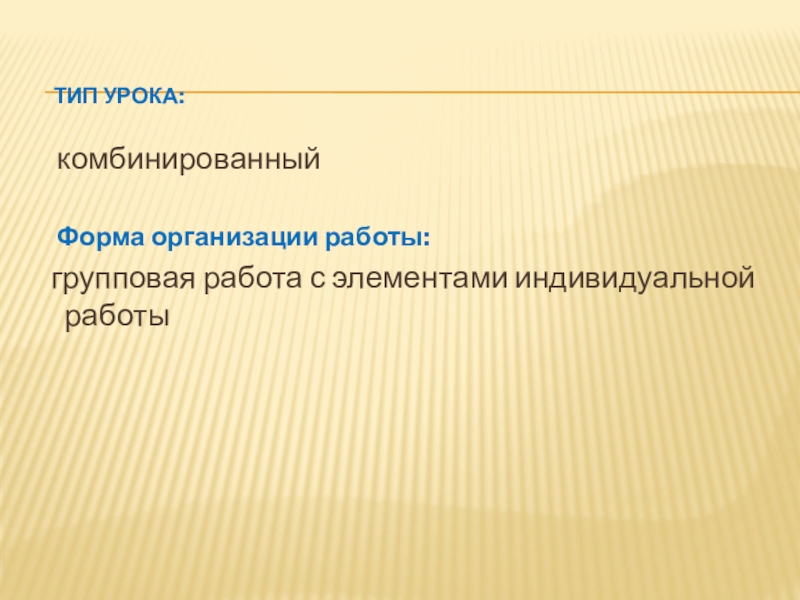 ТИП УРОКА:

комбинированный

Форма организации работы:

групповая работа с элементами индивидуальной работы